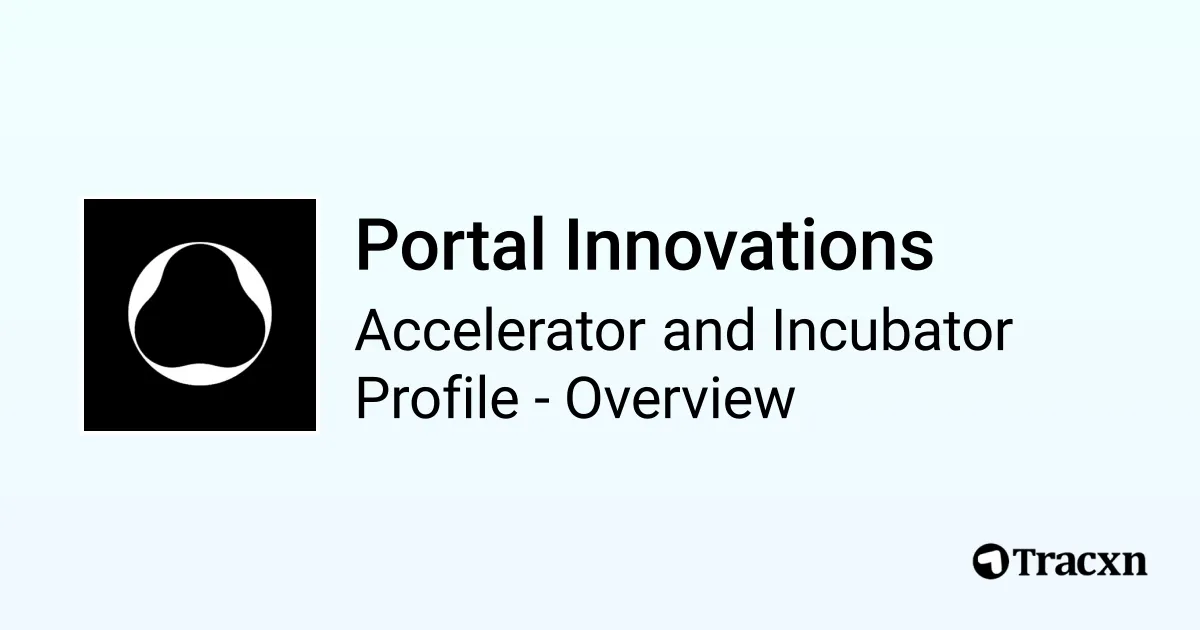 Portal Innovations

Accelerator and Incubator Profile - Overview

Tracxn